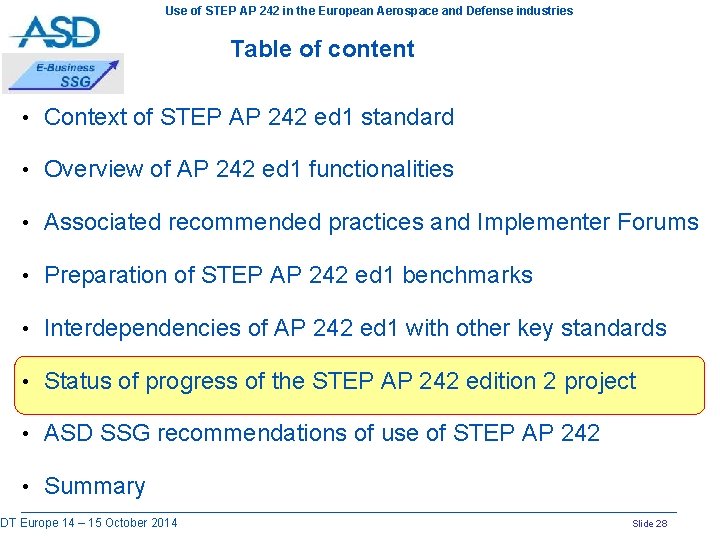 Use of STEP AP 242 in the European Aerospace and Defense industries

ASD

E-Business SSG

Table of content

• Context of STEP AP 242 ed1 standard

• Overview of AP 242 ed1 functionalities

• Associated recommended practices and Implementer Forums

• Preparation of STEP AP 242 ed1 benchmarks

• Interdependencies of AP 242 ed1 with other key standards

• Status of progress of the STEP AP 242 edition 2 project

• ASD SSG recommendations of use of STEP AP 242

• Summary

DT Europe 14 – 15 October 2014

Slide 28